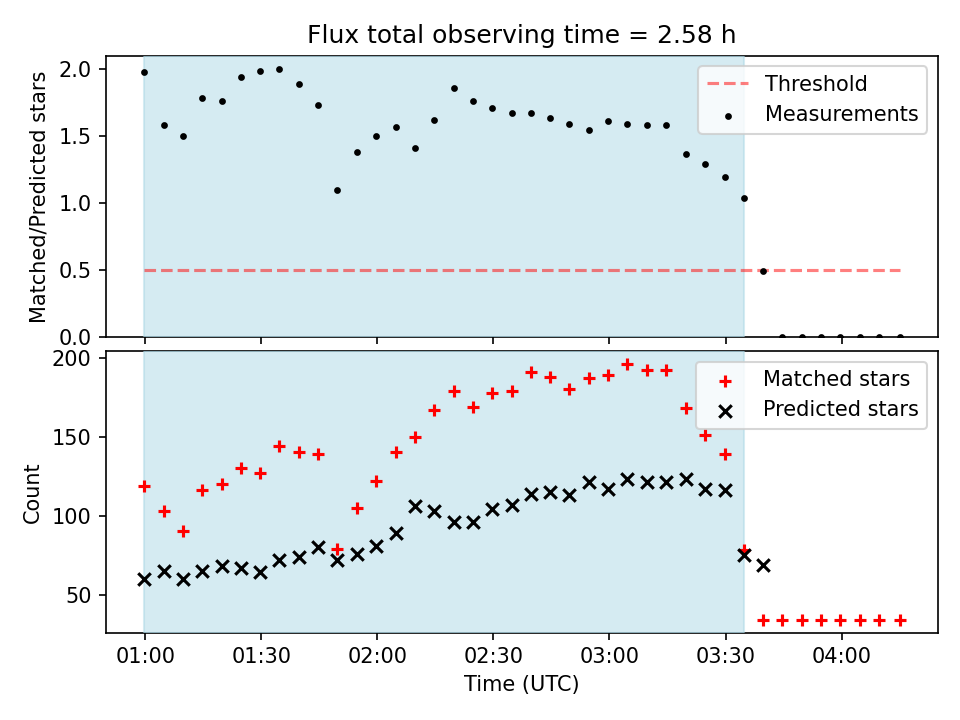 Flux total observing time = 2.58 h

Matched/Predicted stars

2.0
1.5
1.0
0.5
0.0

Threshold
Measurements

Count

200
150
100
50

Matched stars
Predicted stars

01:00 01:30 02:00 02:30 03:00 03:30 04:00

Time (UTC)